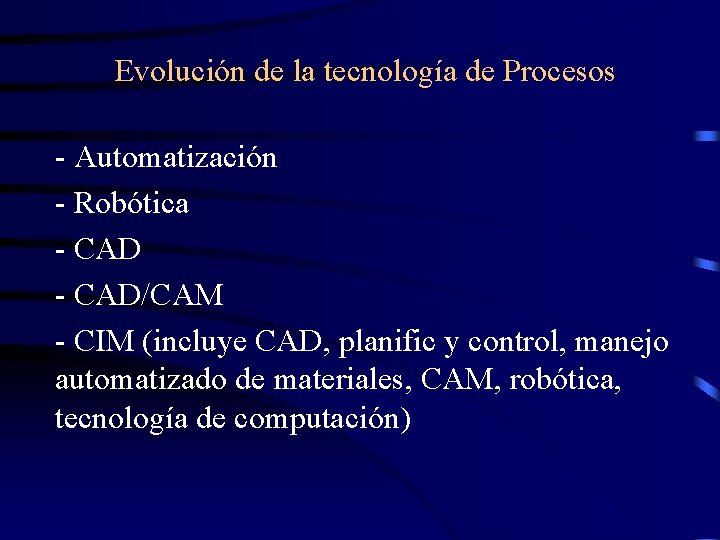 Evolución de la tecnología de Procesos

- Automatización
- Robótica
- CAD
- CAD/CAM
- CIM (incluye CAD, planific y control, manejo automatizado de materiales, CAM, robótica, tecnología de computación)